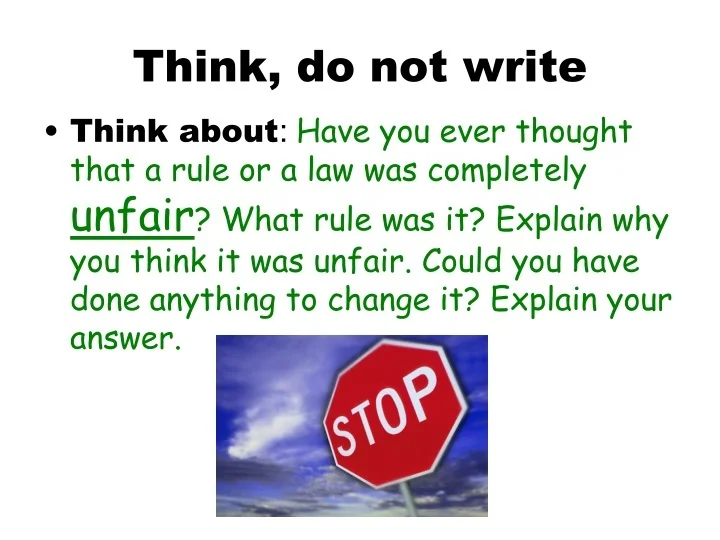 Think, do not write

• Think about: Have you ever thought that a rule or a law was completely unfair? What rule was it? Explain why you think it was unfair. Could you have done anything to change it? Explain your answer.

STOP